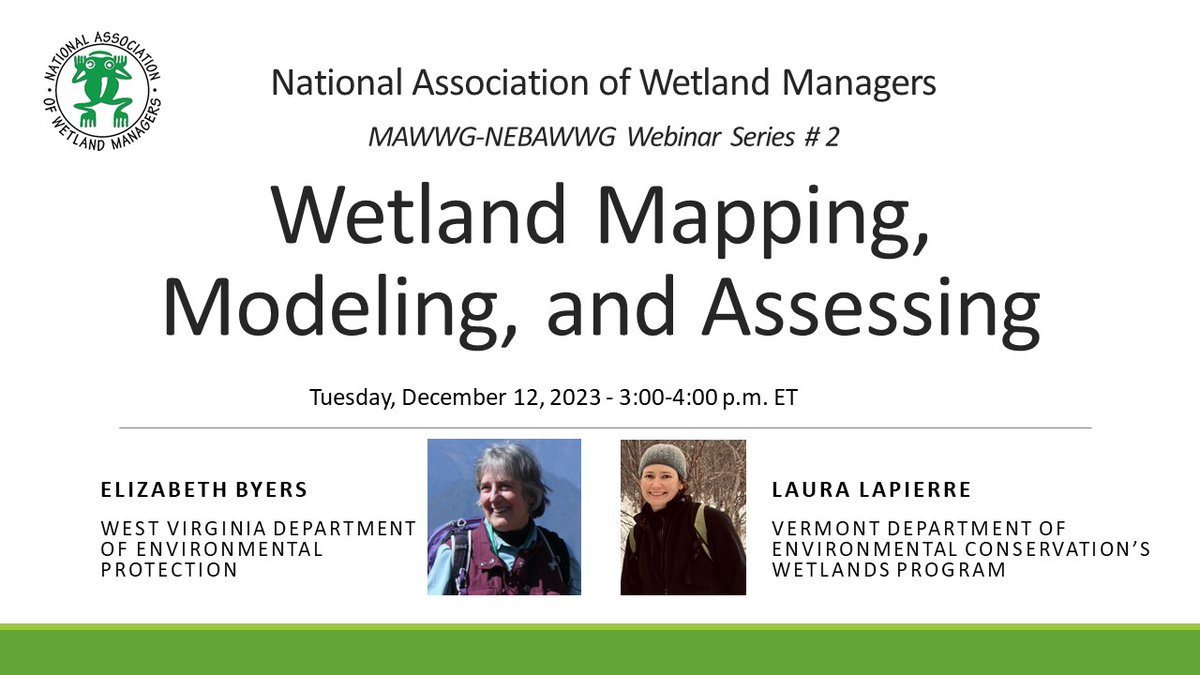 NATIONAL ASSOCIATION OF WETLAND MANAGERS

National Association of Wetland Managers

MAWWG-NEBAWWG Webinar Series # 2

Wetland Mapping, Modeling, and Assessing

Tuesday, December 12, 2023 - 3:00-4:00 p.m. ET

ELIZABETH BYERS

WEST VIRGINIA DEPARTMENT OF ENVIRONMENTAL PROTECTION

LAURA LAPIERRE

VERMONT DEPARTMENT OF ENVIRONMENTAL CONSERVATION'S WETLANDS PROGRAM